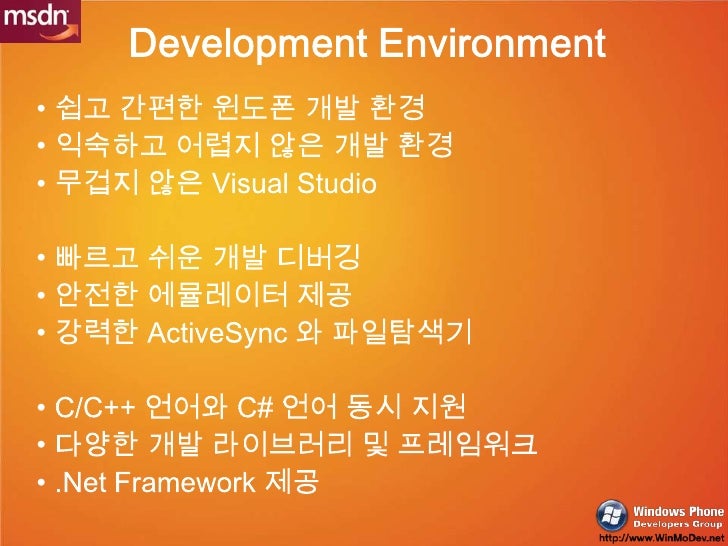 msdn

Development Environment

• 쉽고 간편한 윈도폰 개발 환경
• 익숙하고 어렵지 않은 개발 환경
• 무겁지 않은 Visual Studio

• 빠르고 쉬운 개발 디버깅
• 안전한 에뮬레이터 제공
• 강력한 ActiveSync 와 파일탐색기

• C/C++ 언어와 C# 언어 동시 지원
• 다양한 개발 라이브러리 및 프레임워크
• .Net Framework 제공

Windows Phone
Developers Group
http://www.WinMoDev.net